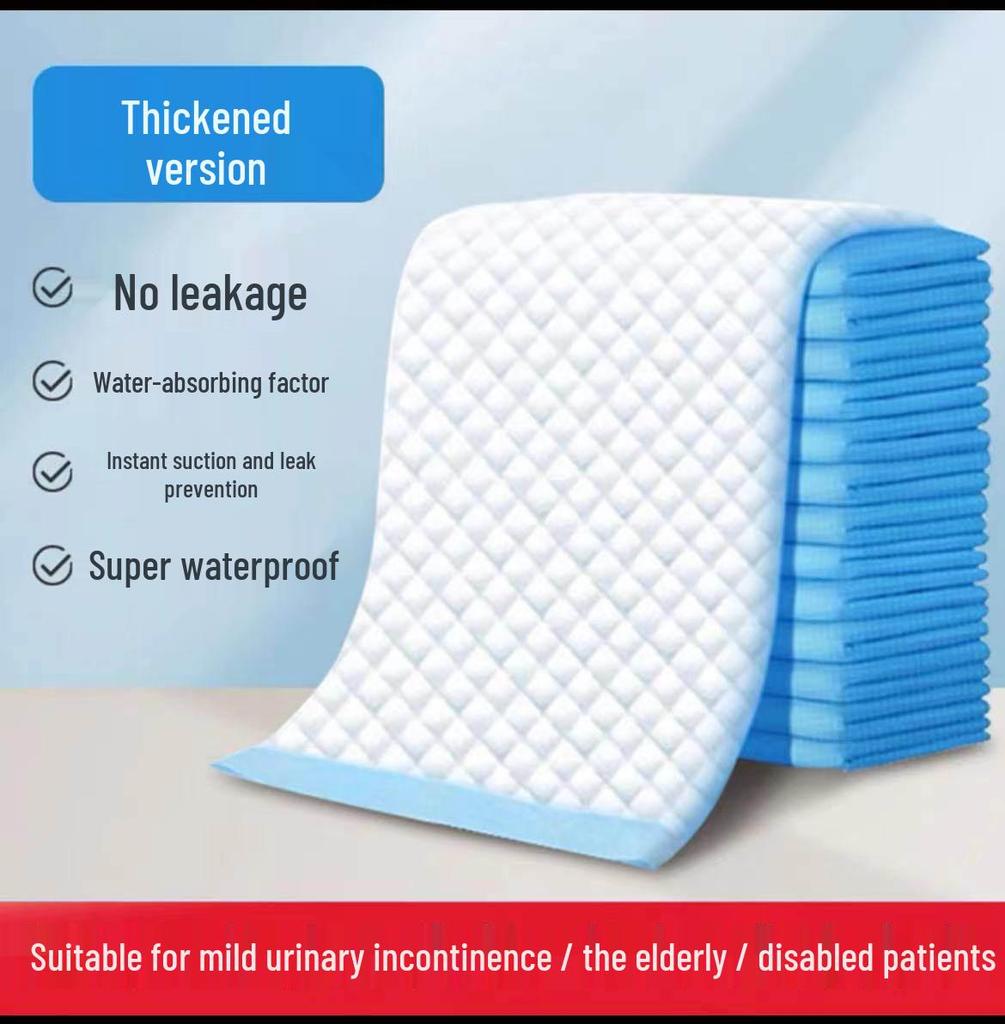 Thickened version

No leakage

Water-absorbing factor

Instant suction and leak prevention

Super waterproof

Suitable for mild urinary incontinence / the elderly / disabled patients